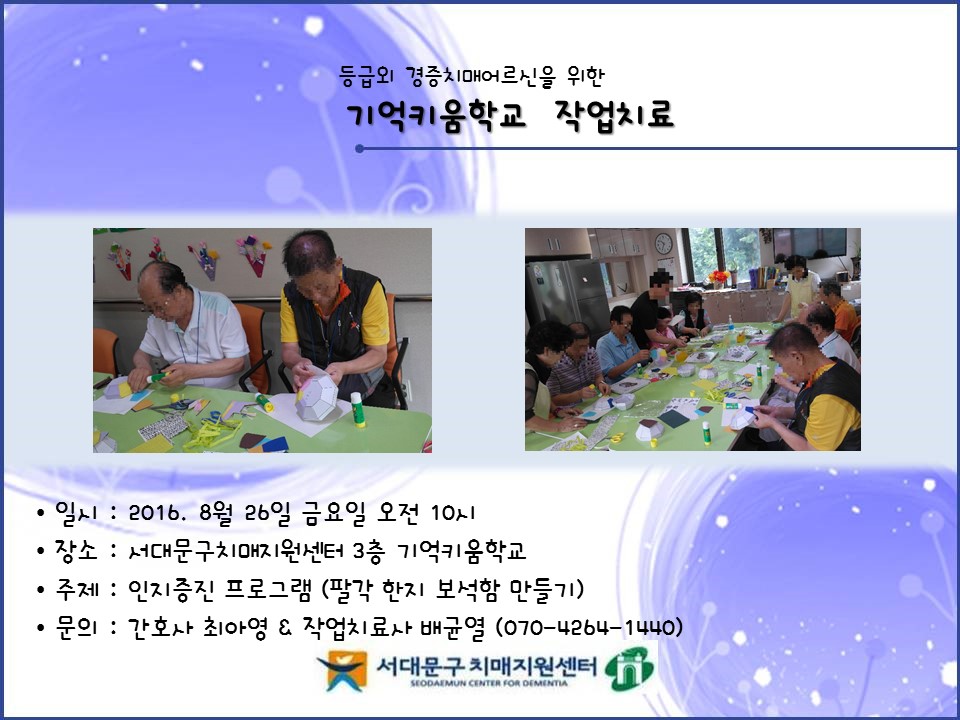 등급외 경증치매어르신을 위한
기억키움학교 작업치료

• 일시 : 2016. 8월 26일 금요일 오전 10시
• 장소 : 서대문구치매지원센터 3층 기억키움학교
• 주제 : 인지증진 프로그램 (팔각 한지 보석함 만들기)
• 문의 : 간호사 최아영 & 작업치료사 배균열 (070-4264-1440)

서대문구 치매지원센터
SEODAEMUN CENTER FOR DEMENTIA